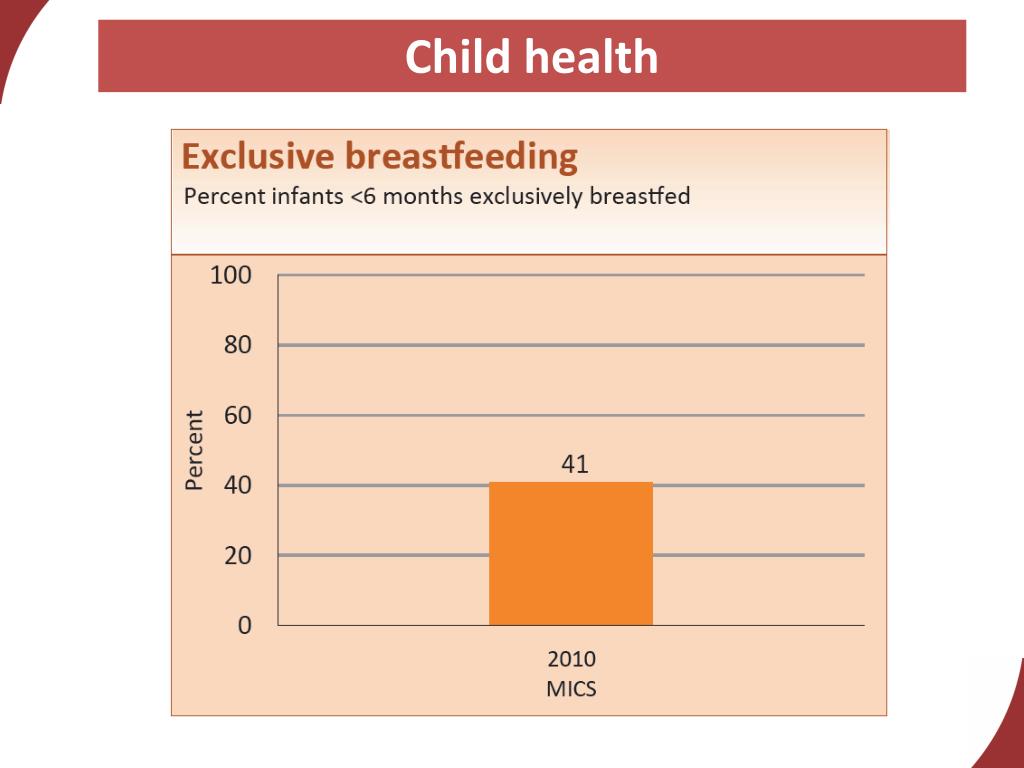 Child health

Exclusive breastfeeding

Percent infants <6 months exclusively breastfed

Percent

100

80

60

40

20

0

41

2010
MICS